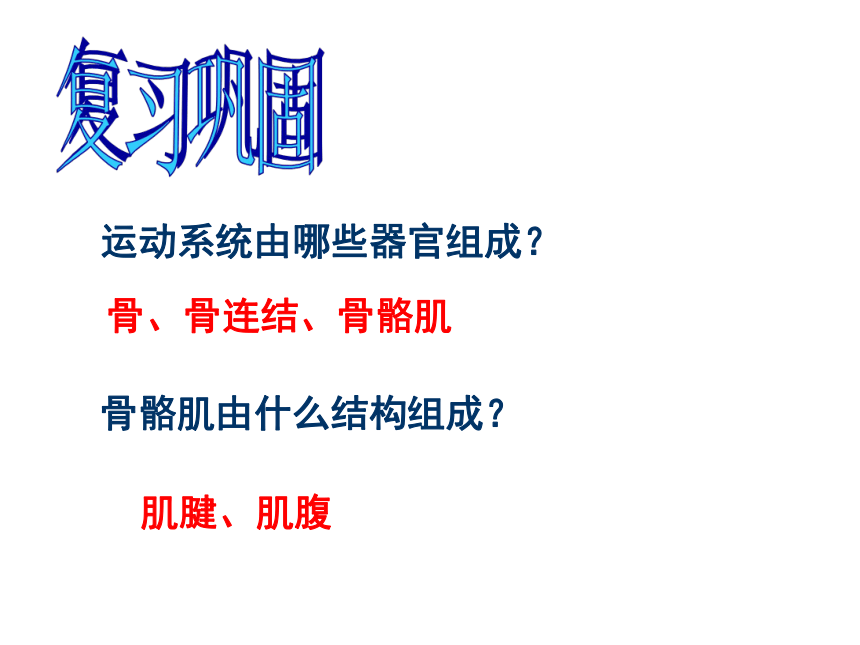 复习巩固

运动系统由哪些器官组成？

骨、骨连结、骨骼肌

骨骼肌由什么结构组成？

肌腱、肌腹